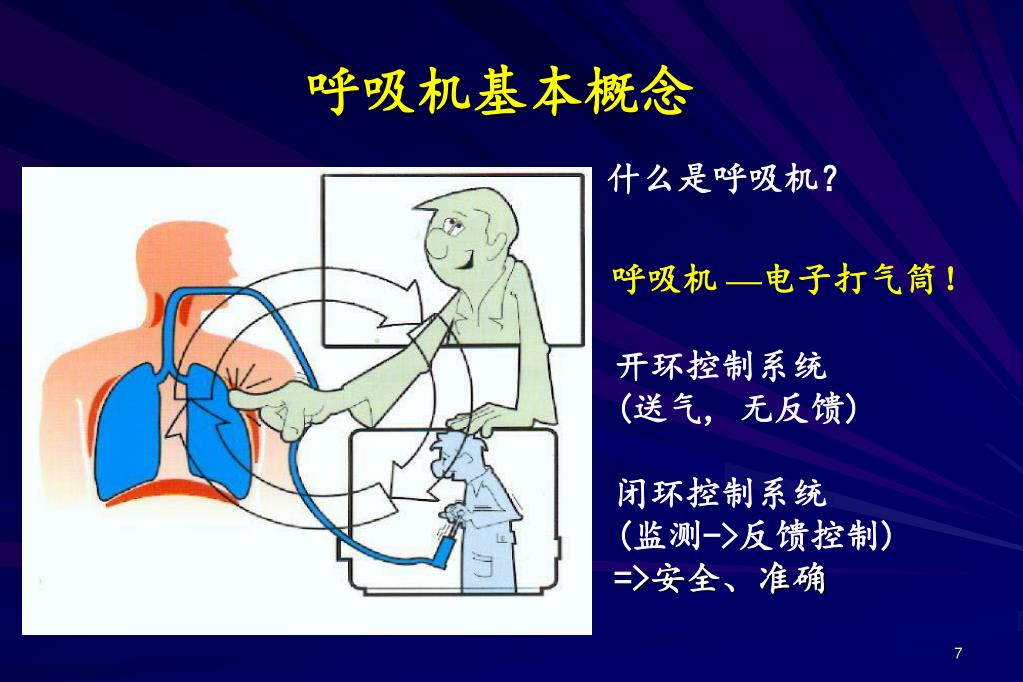 呼吸机基本概念

什么是呼吸机？

呼吸机 —电子打气筒！

开环控制系统
(送气，无反馈)

闭环控制系统
(监测->反馈控制)
=>安全、准确

7